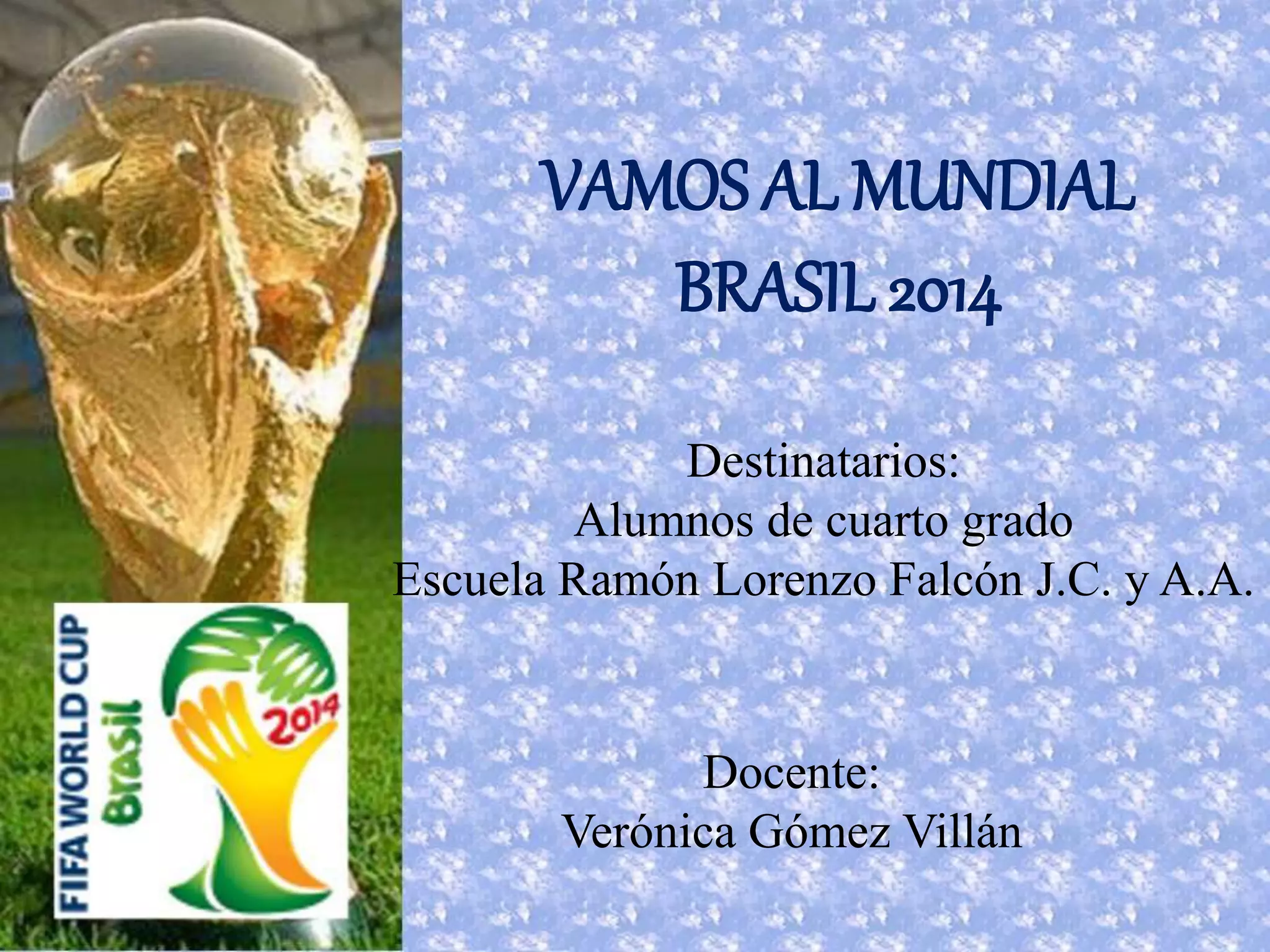 VAMOS AL MUNDIAL
BRASIL 2014

Destinatarios:
Alumnos de cuarto grado
Escuela Ramón Lorenzo Falcón J.C. y A.A.

Docente:
Verónica Gómez Villán

FIFA WORLD CUP
Brasil
2014